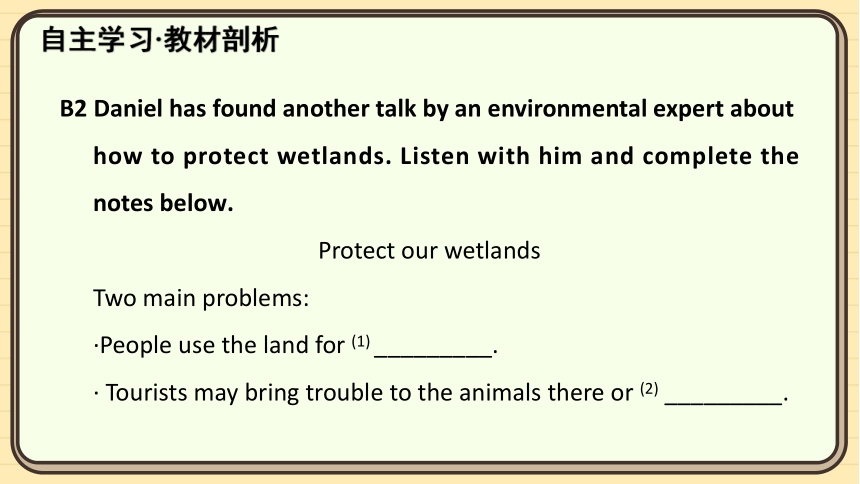 自主学习·教材剖析

B2 Daniel has found another talk by an environmental expert about how to protect wetlands. Listen with him and complete the notes below.

Protect our wetlands

Two main problems:

·People use the land for $^{(1)}$ _________.

· Tourists may bring trouble to the animals there or $^{(2)}$ _________.